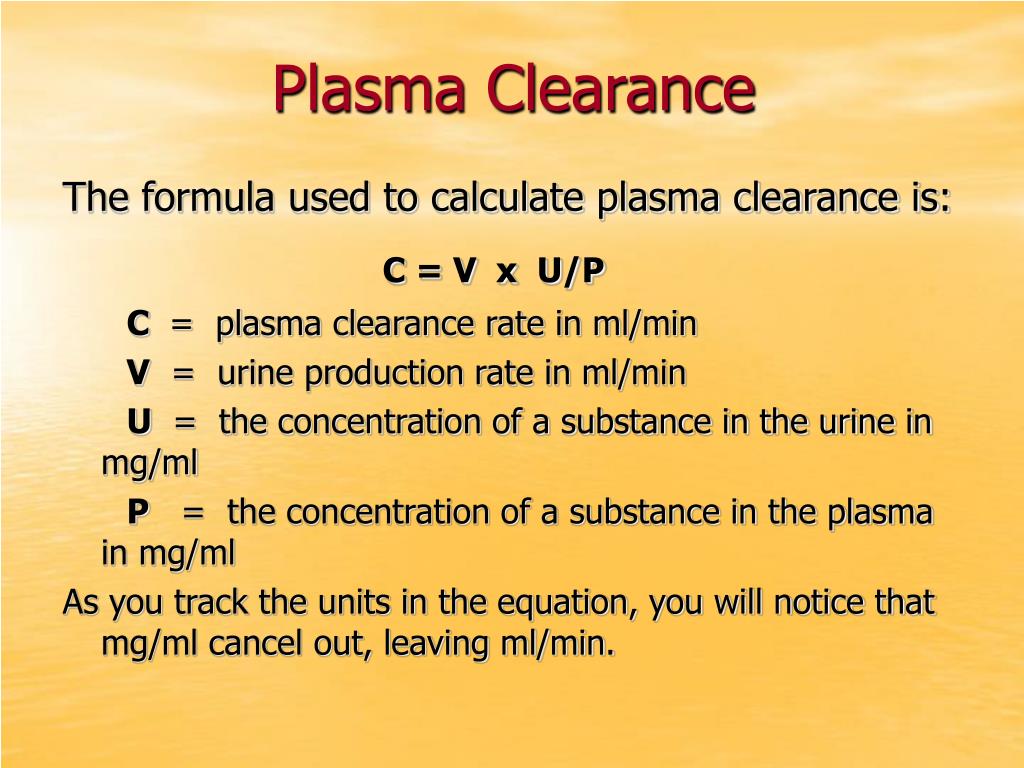 Plasma Clearance

The formula used to calculate plasma clearance is:

C = V x U/P

C = plasma clearance rate in ml/min

V = urine production rate in ml/min

U = the concentration of a substance in the urine in mg/ml

P = the concentration of a substance in the plasma in mg/ml

As you track the units in the equation, you will notice that mg/ml cancel out, leaving ml/min.